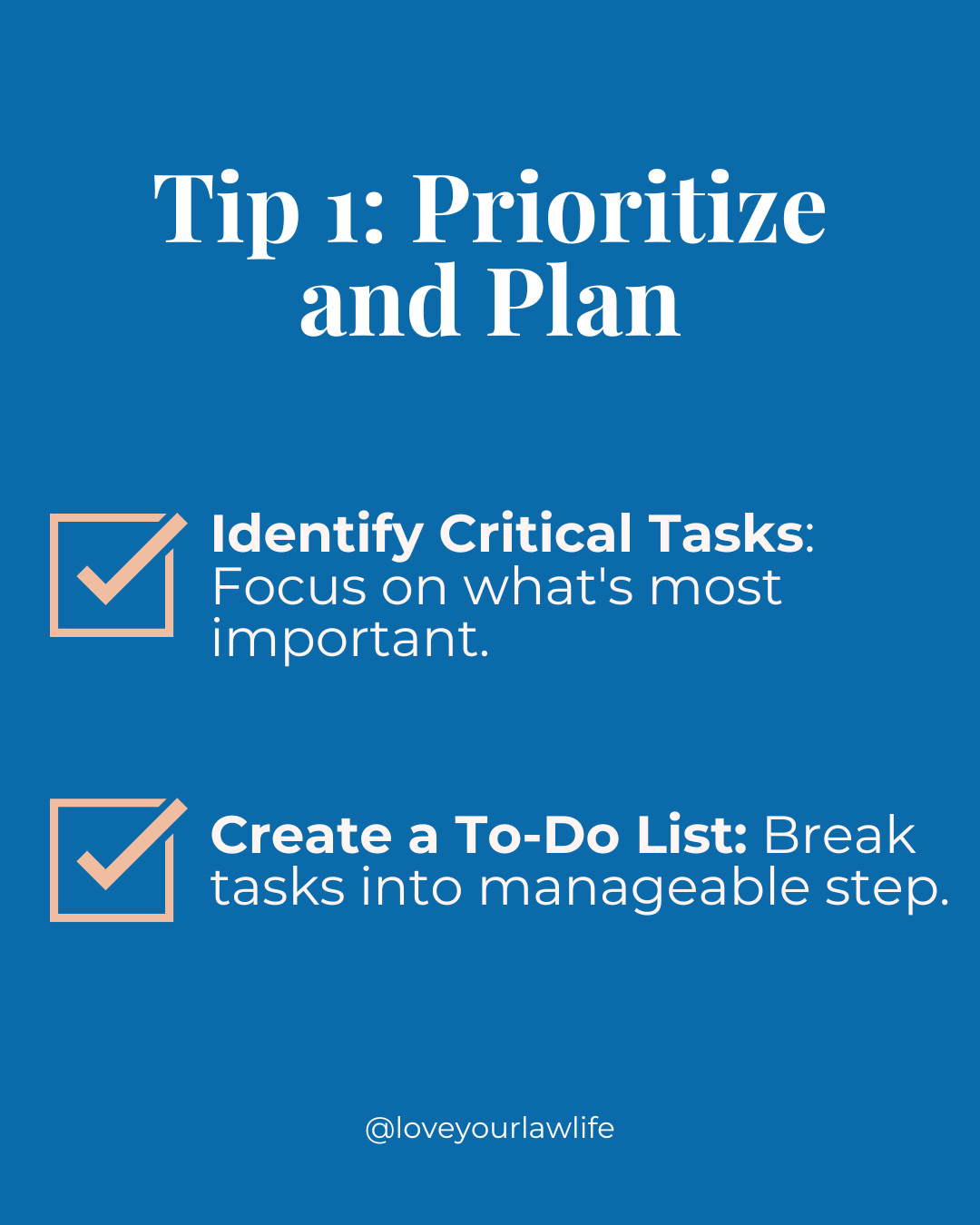 Tip 1: Prioritize and Plan

Identify Critical Tasks: Focus on what's most important.

Create a To-Do List: Break tasks into manageable step.

@loveyourlawlife